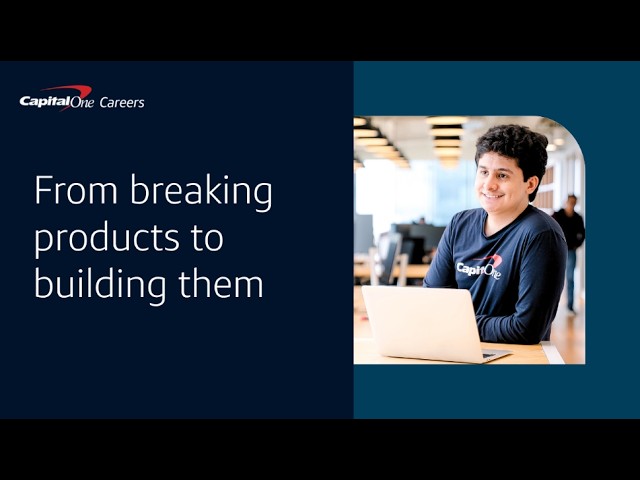 Capital One Careers

From breaking products to building them

Capital One